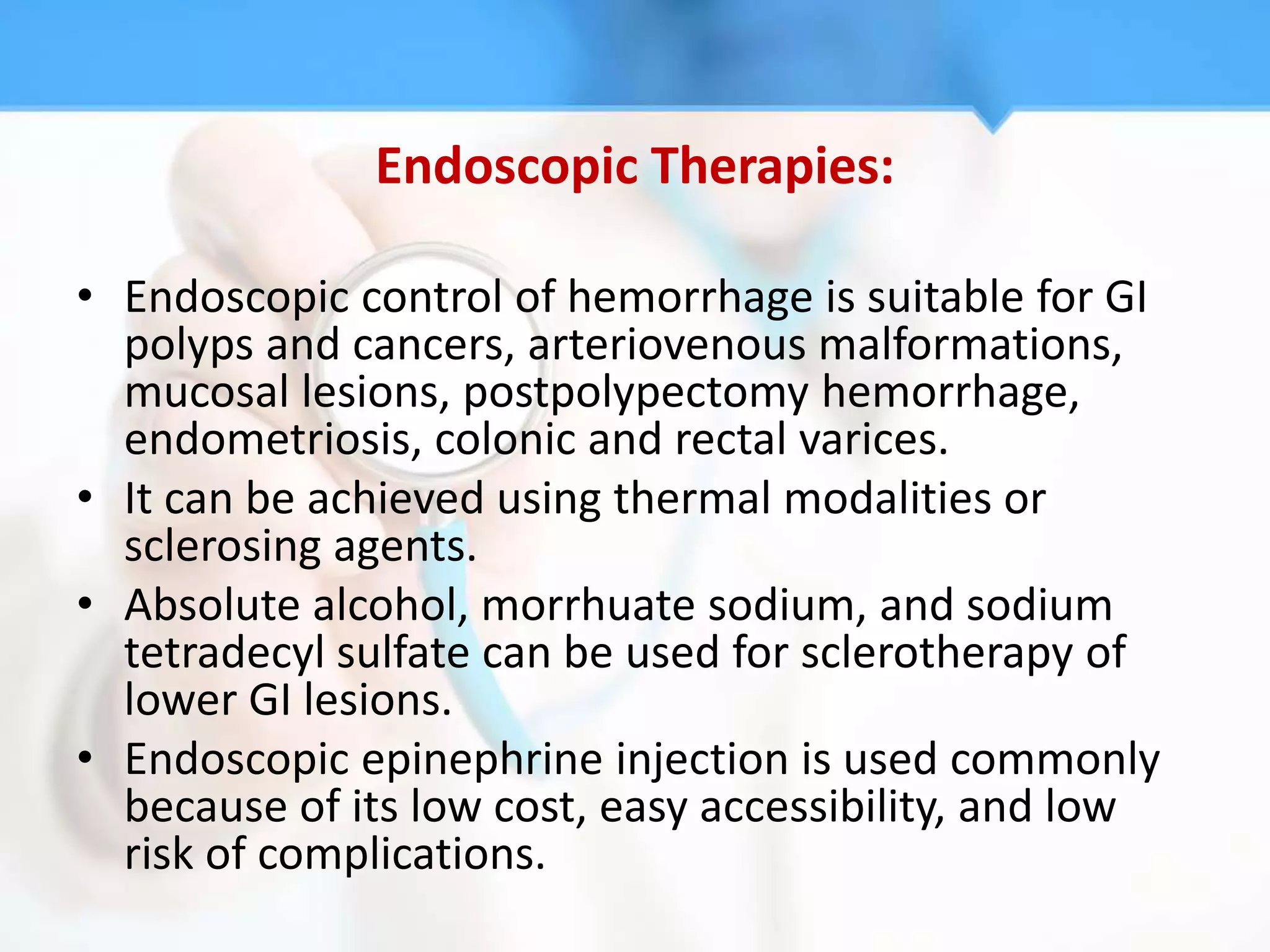 Endoscopic Therapies:

• Endoscopic control of hemorrhage is suitable for GI polyps and cancers, arteriovenous malformations, mucosal lesions, postpolypectomy hemorrhage, endometriosis, colonic and rectal varices.
• It can be achieved using thermal modalities or sclerosing agents.
• Absolute alcohol, morrhuate sodium, and sodium tetradecyl sulfate can be used for sclerotherapy of lower GI lesions.
• Endoscopic epinephrine injection is used commonly because of its low cost, easy accessibility, and low risk of complications.